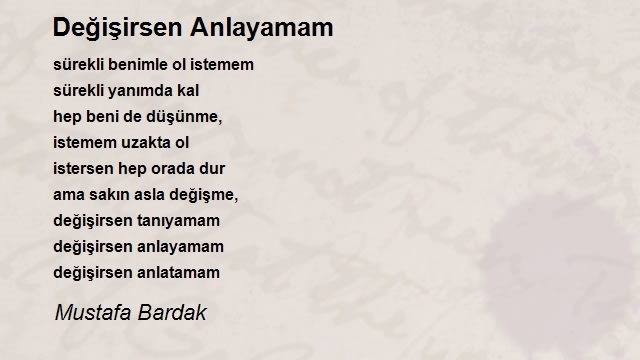 Değişirsen Anlayamam

sürekli benimle ol istemem
sürekli yanımda kal
hep beni de düşünme,
istemem uzakta ol
istersen hep orada dur
ama sakın asla değişme,
değişirsen tanıyamam
değişirsen anlayamam
değişirsen anlatamam

Mustafa Bardak